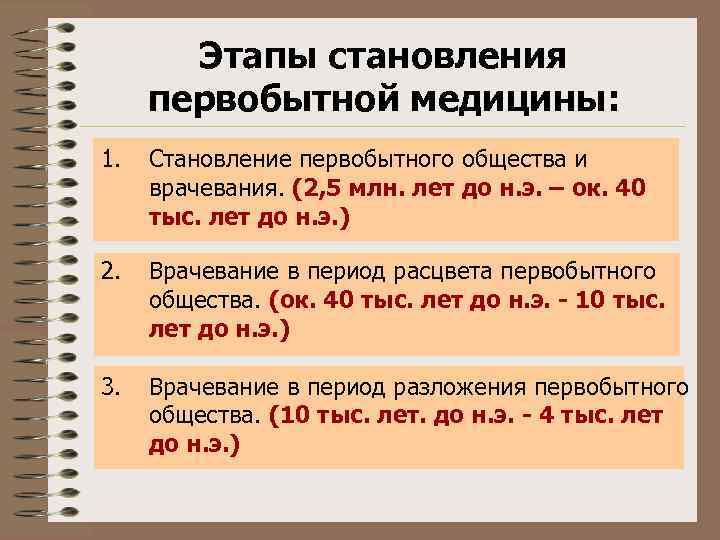 Этапы становления первобытной медицины:

1. Становление первобытного общества и врачевания. (2,5 млн. лет до н.э. – ок. 40 тыс. лет до н.э.)

2. Врачевание в период расцвета первобытного общества. (ок. 40 тыс. лет до н.э. - 10 тыс. лет до н.э.)

3. Врачевание в период разложения первобытного общества. (10 тыс. лет. до н.э. - 4 тыс. лет до н.э.)